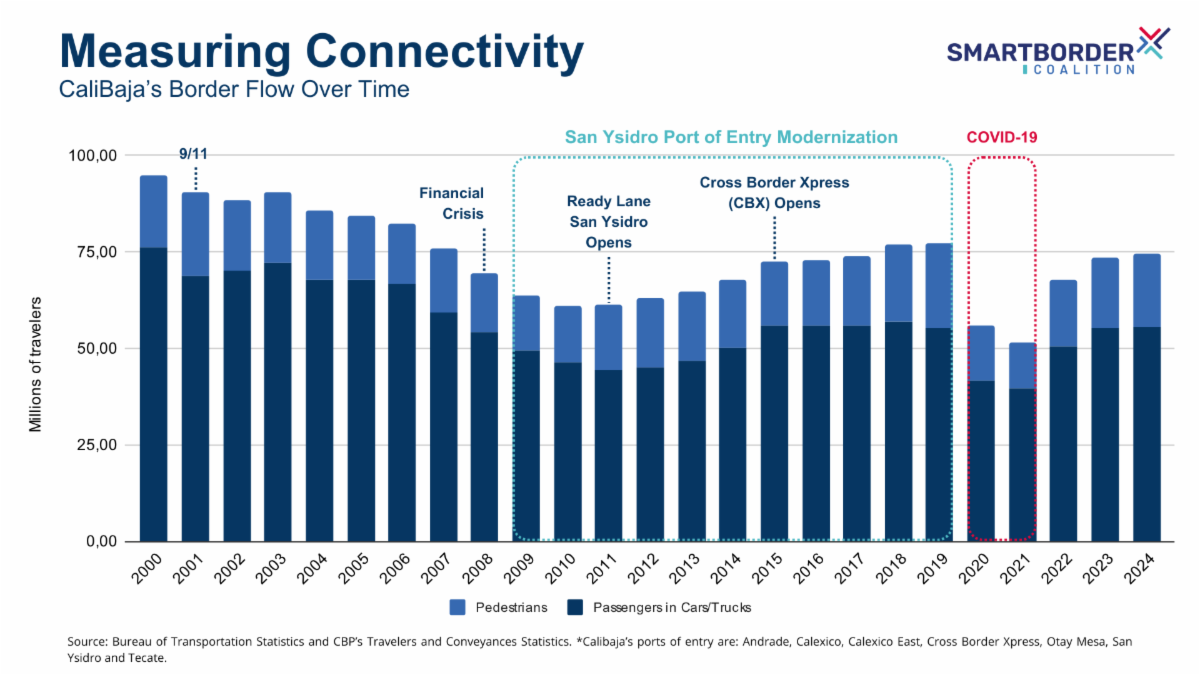 Measuring Connectivity
CaliBaja's Border Flow Over Time

SMARTBORDER COALITION

San Ysidro Port of Entry Modernization

COVID-19

9/11

Financial Crisis

Ready Lane San Ysidro Opens

Cross Border Xpress (CBX) Opens

Millions of travelers

100,00
75,00
50,00
25,00
0,00

2000 2001 2002 2003 2004 2005 2006 2007 2008 2009 2010 2011 2012 2013 2014 2015 2016 2017 2018 2019 2020 2021 2022 2023 2024

Pedestrians
Passengers in Cars/Trucks

Source: Bureau of Transportation Statistics and CBP's Travelers and Conveyances Statistics. *Calibaja's ports of entry are: Andrade, Calexico, Calexico East, Cross Border Xpress, Otay Mesa, San Ysidro and Tecate.